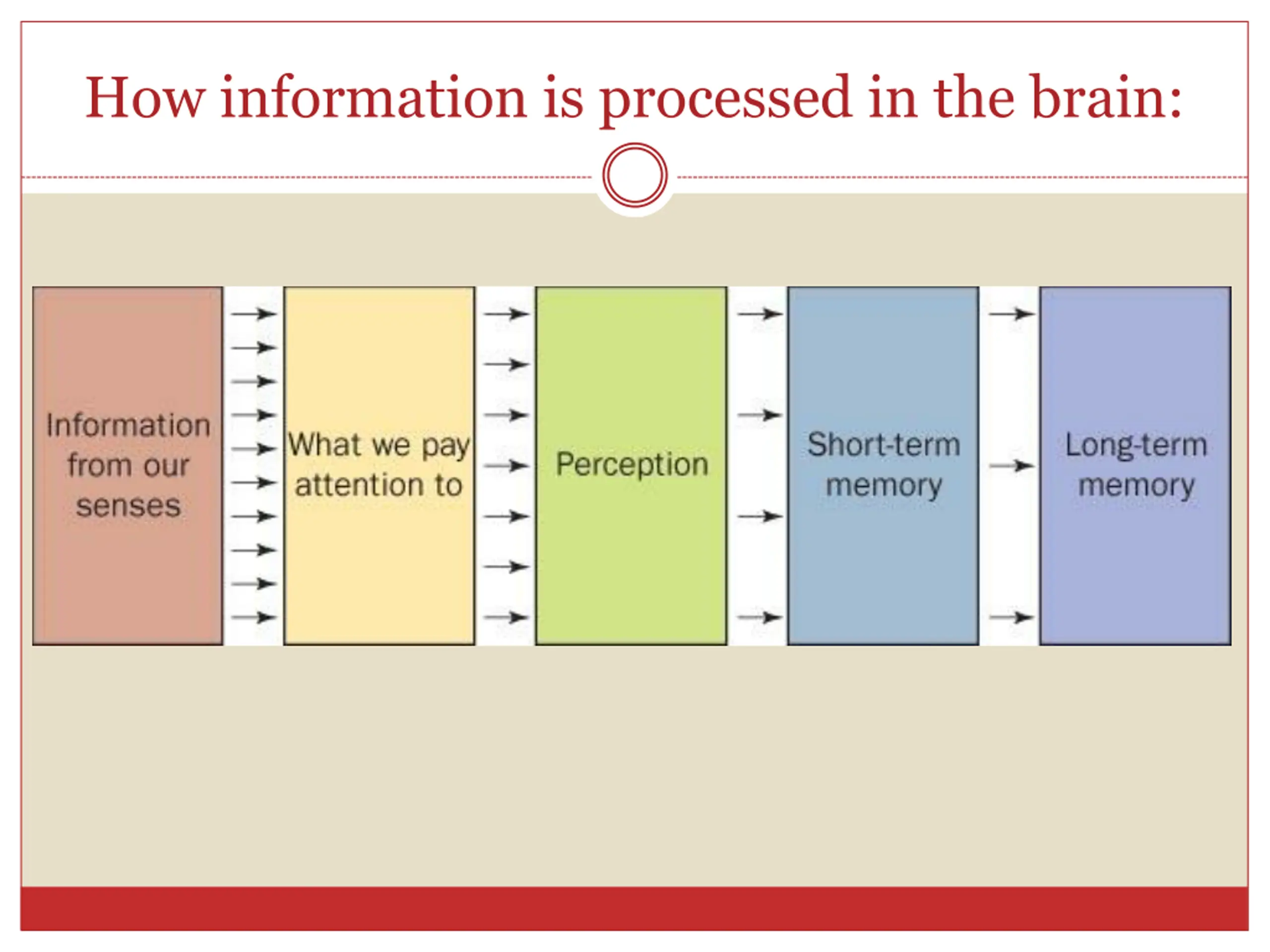 How information is processed in the brain:

Information from our senses

What we pay attention to

Perception

Short-term memory

Long-term memory